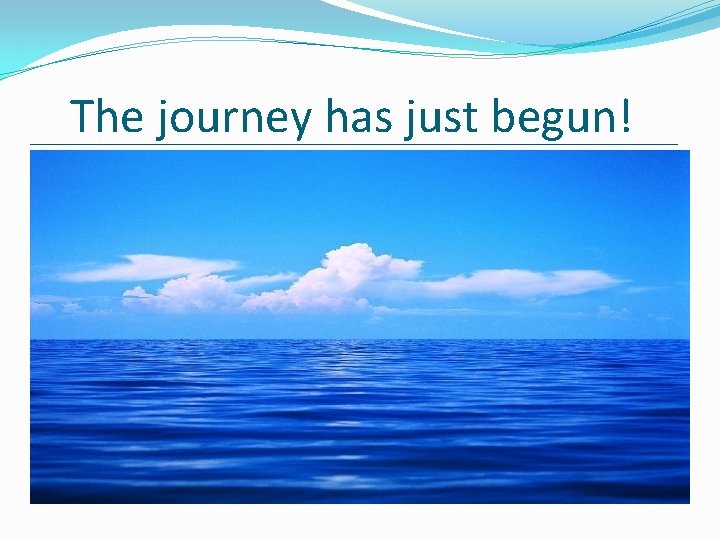 The journey has just begun!